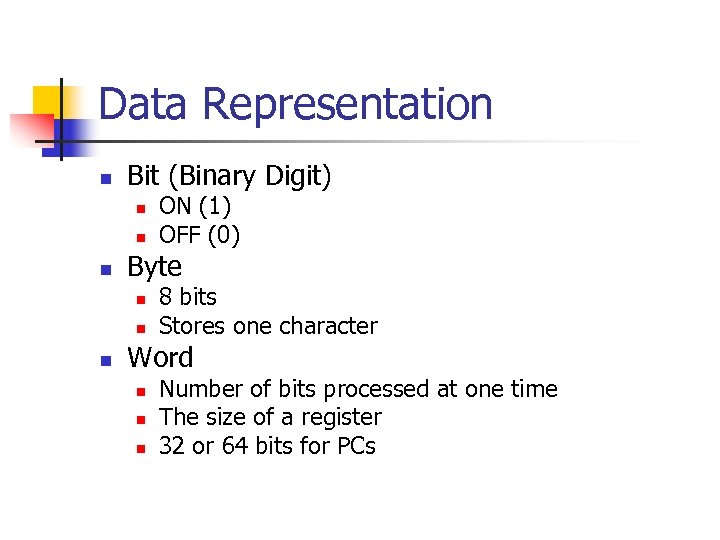 Data Representation

- Bit (Binary Digit)
  - ON (1)
  - OFF (0)
- Byte
  - 8 bits
  - Stores one character
- Word
  - Number of bits processed at one time
  - The size of a register
  - 32 or 64 bits for PCs